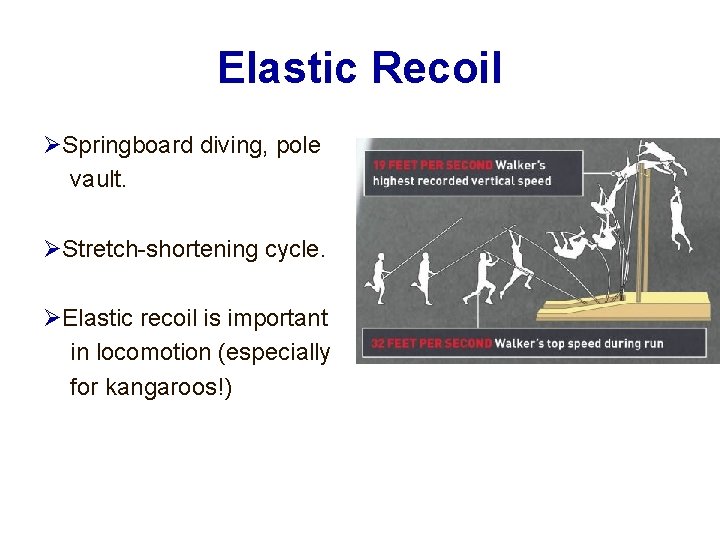 Elastic Recoil

➢Springboard diving, pole vault.

➢Stretch-shortening cycle.

➢Elastic recoil is important in locomotion (especially for kangaroos!)

19 FEET PER SECOND Walker's highest recorded vertical speed

32 FEET PER SECOND Walker's top speed during run